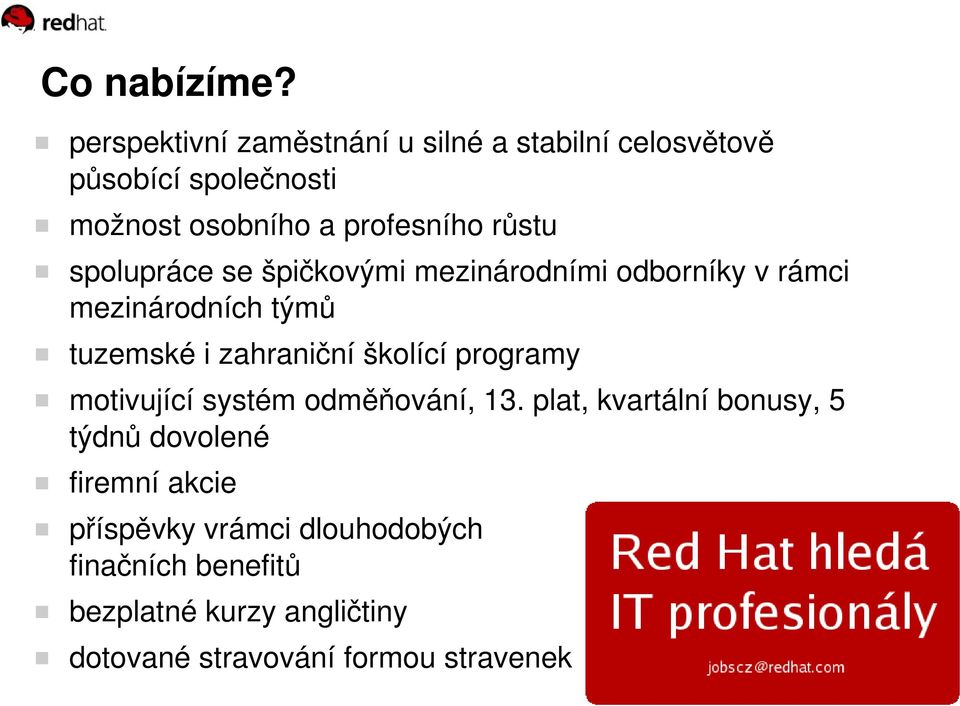 redhat.

Co nabízíme?

perspektivní zaměstnání u silné a stabilní celosvětově působící společnosti

možnost osobního a profesního růstu

spolupráce se špičkovými mezinárodními odborníky v rámci mezinárodních týmů

tuzemské i zahraniční školící programy

motivující systém odměňování, 13. plat, kvartální bonusy, 5 týdnů dovolené

firemní akcie

příspěvky vrámci dlouhodobých finačních benefitů

bezplatné kurzy angličtiny

dotované stravování formou stravenek

Red Hat hledá IT profesionály

jobscz@redhat.com